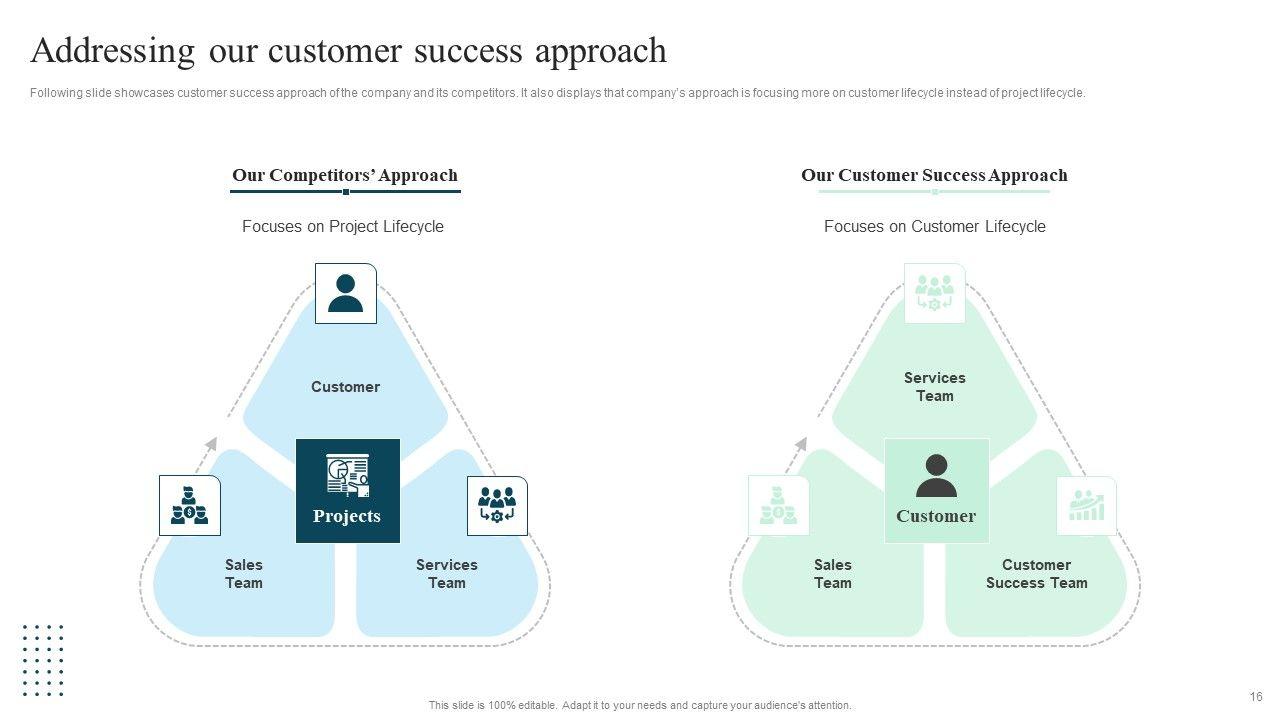 Addressing our customer success approach

Following slide showcases customer success approach of the company and its competitors. It also displays that company's approach is focusing more on customer lifecycle instead of project lifecycle.

Our Competitors' Approach

Focuses on Project Lifecycle

Customer

Projects

Sales Team

Services Team

Our Customer Success Approach

Focuses on Customer Lifecycle

Services Team

Customer

Sales Team

Customer Success Team

This slide is 100% editable. Adapt it to your needs and capture your audience's attention.

16